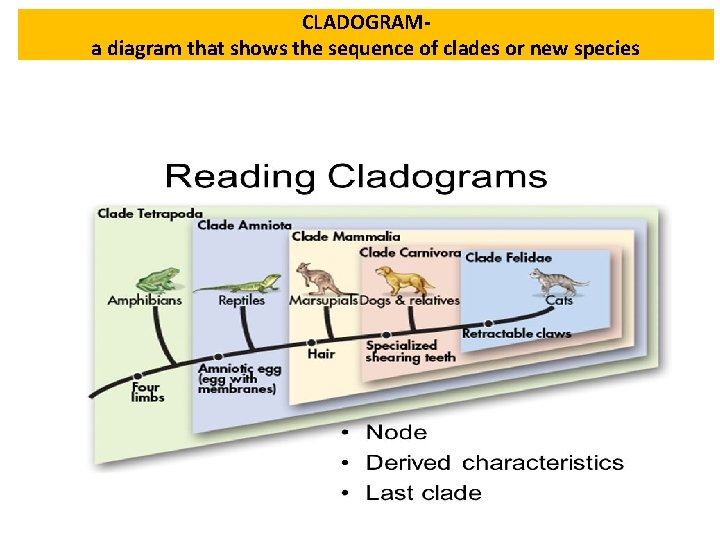 CLADOGRAM-
a diagram that shows the sequence of clades or new species

Reading Cladograms

Clade Tetrapoda
Clade Amniota
Clade Mammalia
Clade Carnivora
Clade Felidae

Amphibians
Reptiles
Marsupials
Dogs & relatives
Cats

Four limbs
Amniotic egg (egg with membranes)
Hair
Specialized shearing teeth
Retractable claws

• Node
• Derived characteristics
• Last clade